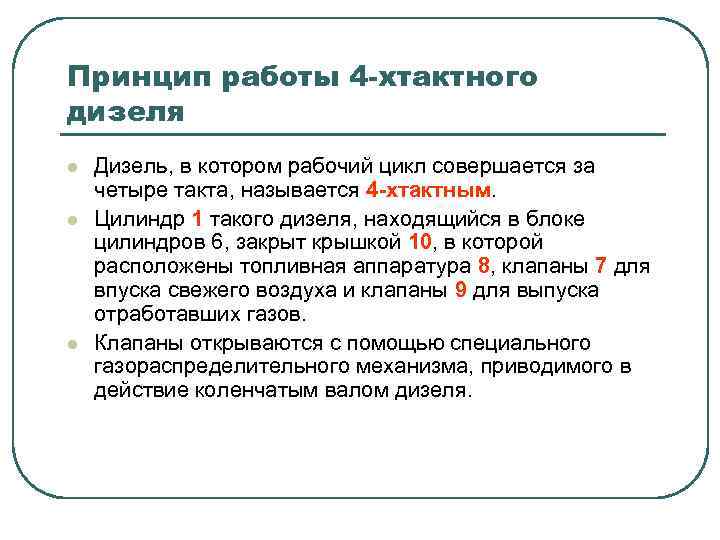 Принцип работы 4-хтактного дизеля

Дизель, в котором рабочий цикл совершается за четыре такта, называется 4-хтактным.

Цилиндр 1 такого дизеля, находящийся в блоке цилиндров 6, закрыт крышкой 10, в которой расположены топливная аппаратура 8, клапаны 7 для впуска свежего воздуха и клапаны 9 для выпуска отработавших газов.

Клапаны открываются с помощью специального газораспределительного механизма, приводимого в действие коленчатым валом дизеля.